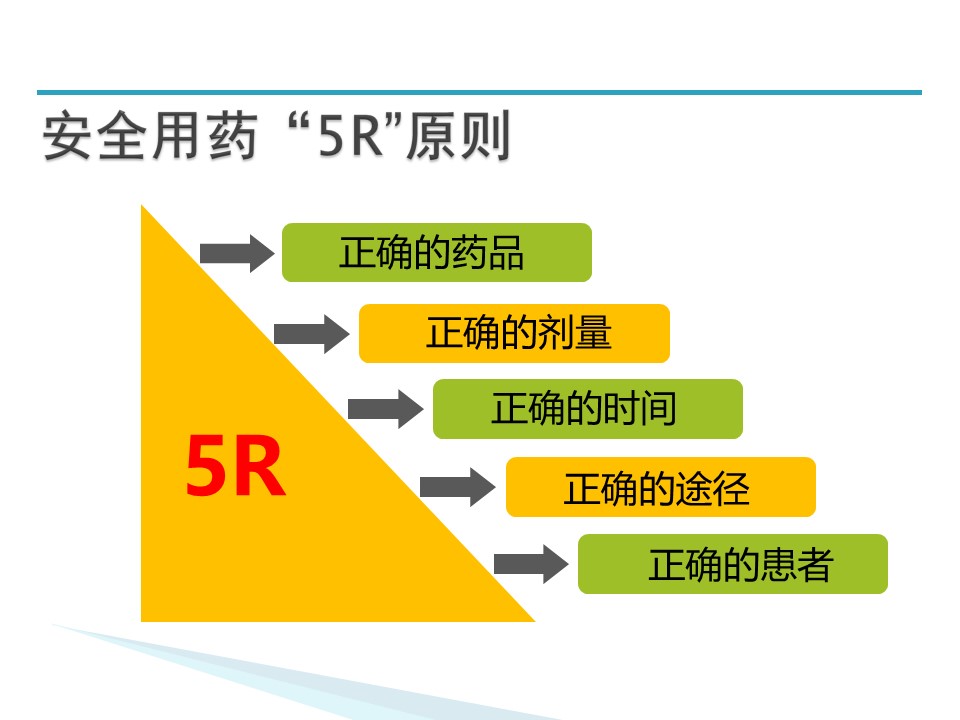 安全用药“5R”原则

5R

正确的药品

正确的剂量

正确的时间

正确的途径

正确的患者